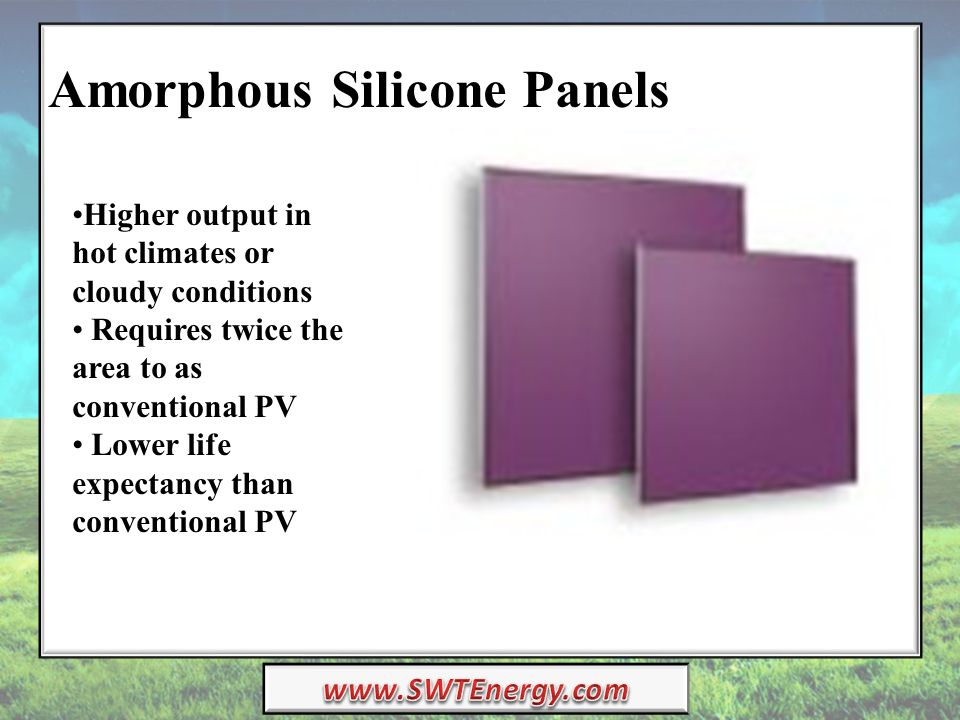 Amorphous Silicone Panels

•Higher output in hot climates or cloudy conditions
• Requires twice the area to as conventional PV
• Lower life expectancy than conventional PV

www.SWTEnergy.com